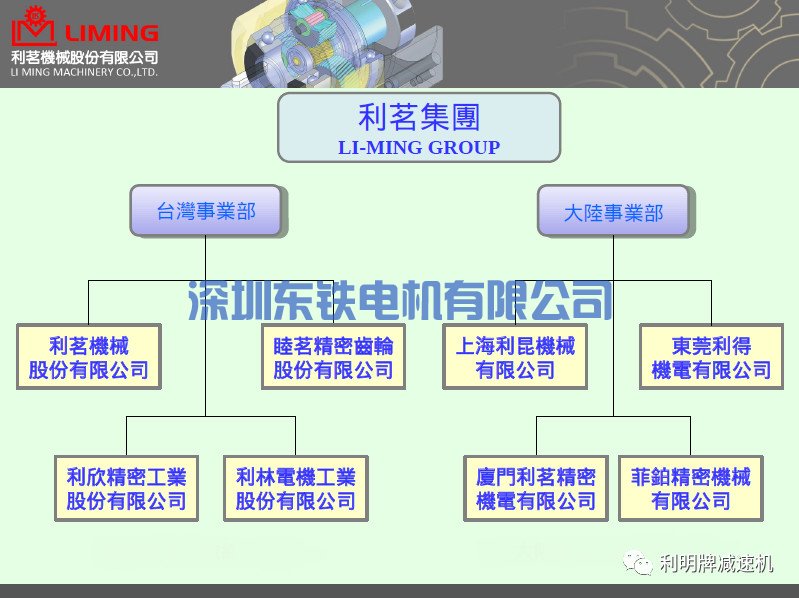 LIMING
利茗機械股份有限公司
LI MING MACHINERY CO.,LTD.

利茗集團
LI-MING GROUP

台灣事業部

大陸事業部

深圳东铁电机有限公司

利茗機械股份有限公司

睦茗精密齒輪股份有限公司

上海利昆機械有限公司

東莞利得機電有限公司

利欣精密工業股份有限公司

利林電機工業股份有限公司

廈門利茗精密機電有限公司

菲鉑精密機械有限公司

利明牌减速机